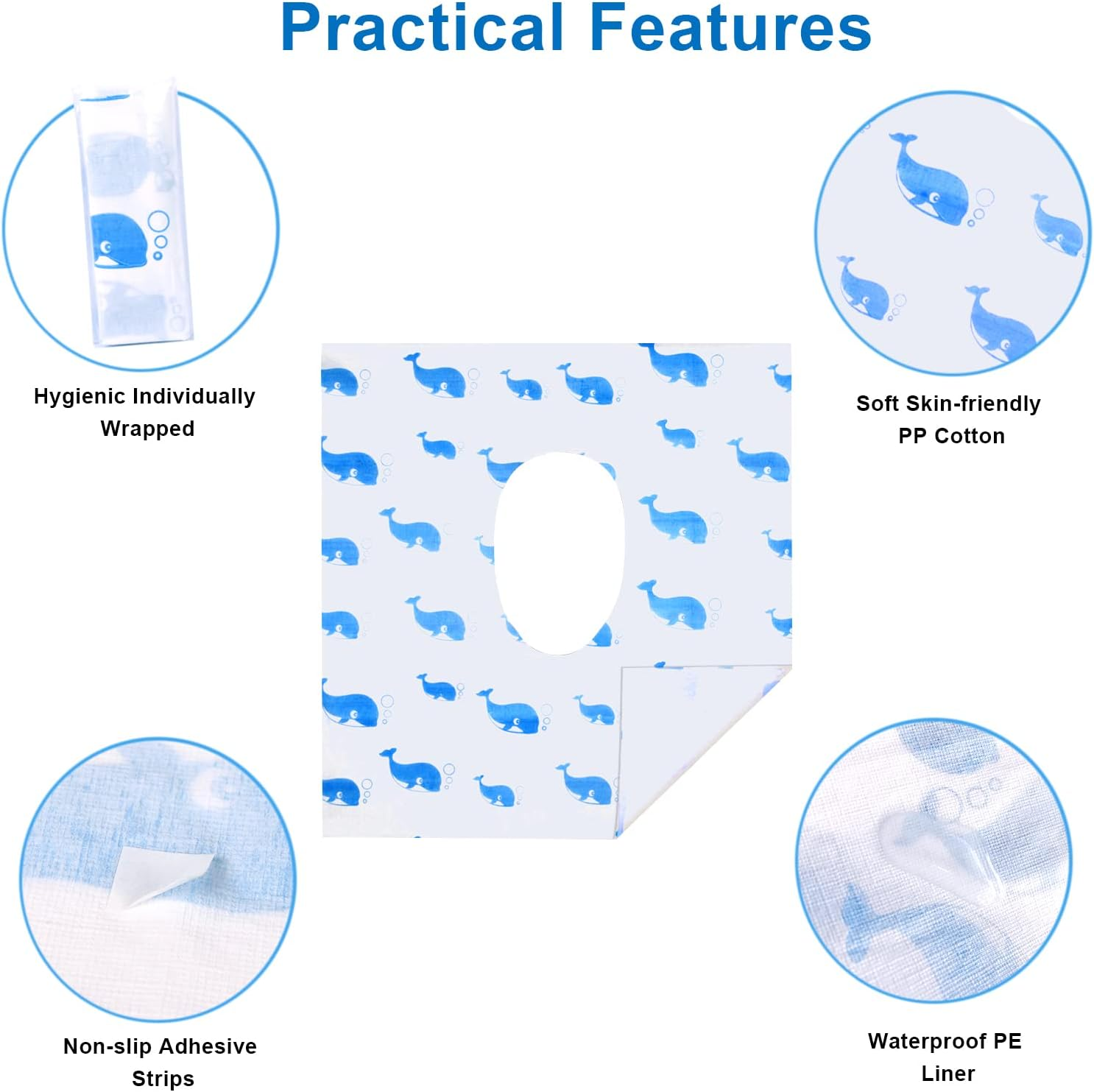 Practical Features

Hygienic Individually Wrapped

Soft Skin-friendly PP Cotton

Non-slip Adhesive Strips

Waterproof PE Liner